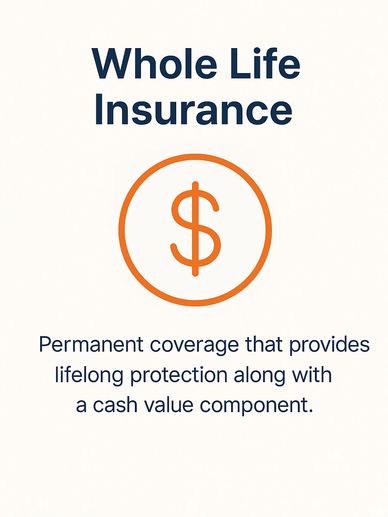 Whole Life Insurance

$

Permanent coverage that provides lifelong protection along with a cash value component.